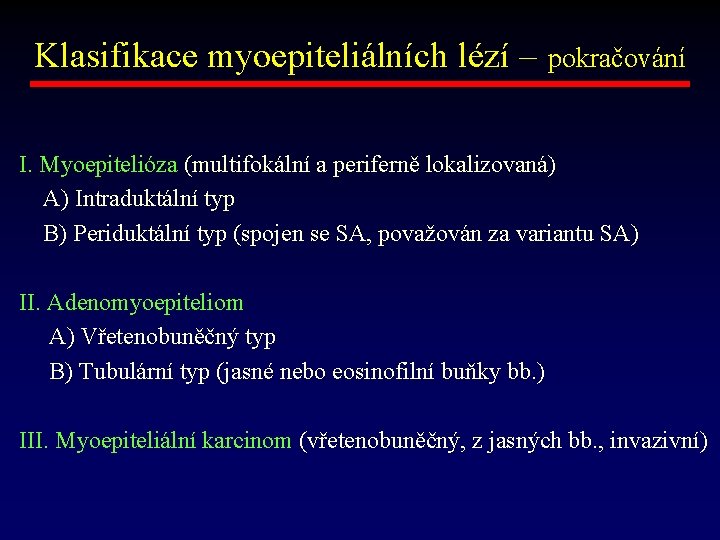 Klasifikace myoepiteliálních lézí – pokračování

I. Myoepitelióza (multifokální a periferně lokalizovaná)
A) Intraduktální typ
B) Periduktální typ (spojen se SA, považován za variantu SA)

II. Adenomyoepiteliom
A) Vřetenobuněčný typ
B) Tubulární typ (jasné nebo eosinofilní buňky bb.)

III. Myoepiteliální karcinom (vřetenobuněčný, z jasných bb., invazivní)